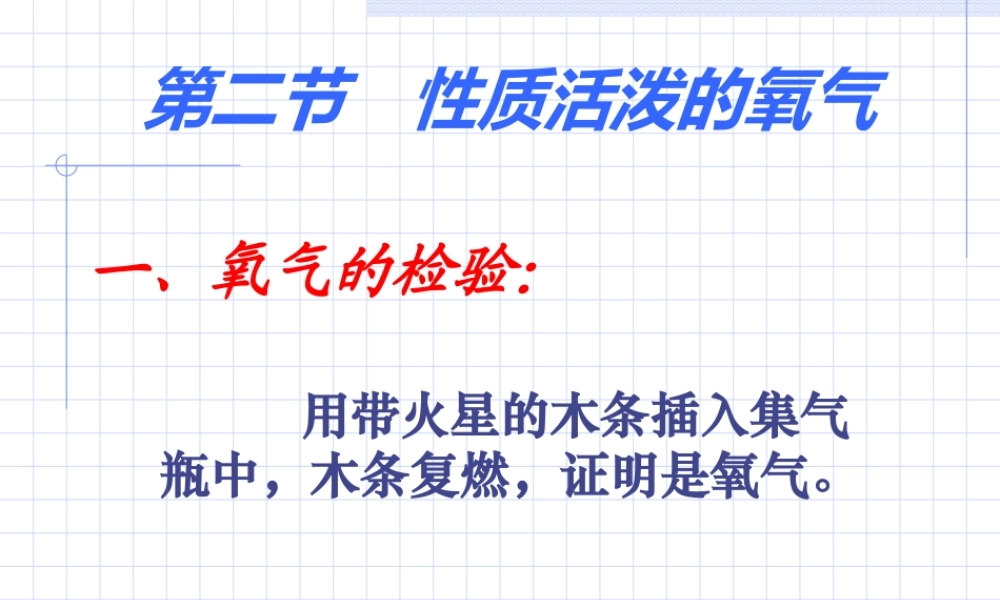 第二节　性质活泼的氧气

一、氧气的检验:

用带火星的木条插入集气瓶中，木条复燃，证明是氧气。